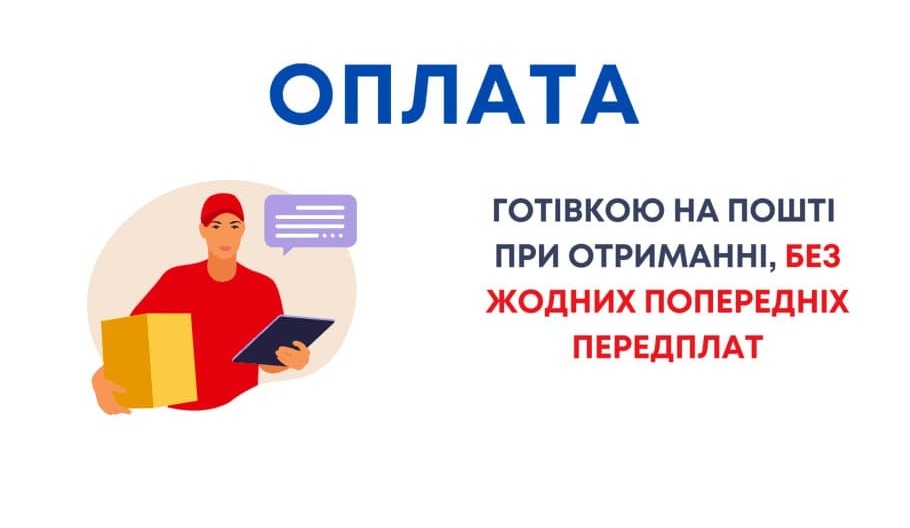 ОПЛАТА

ГОТІВКОЮ НА ПОШТІ ПРИ ОТРИМАННІ, БЕЗ ЖОДНИХ ПОПЕРЕДНІХ ПЕРЕДПЛАТ